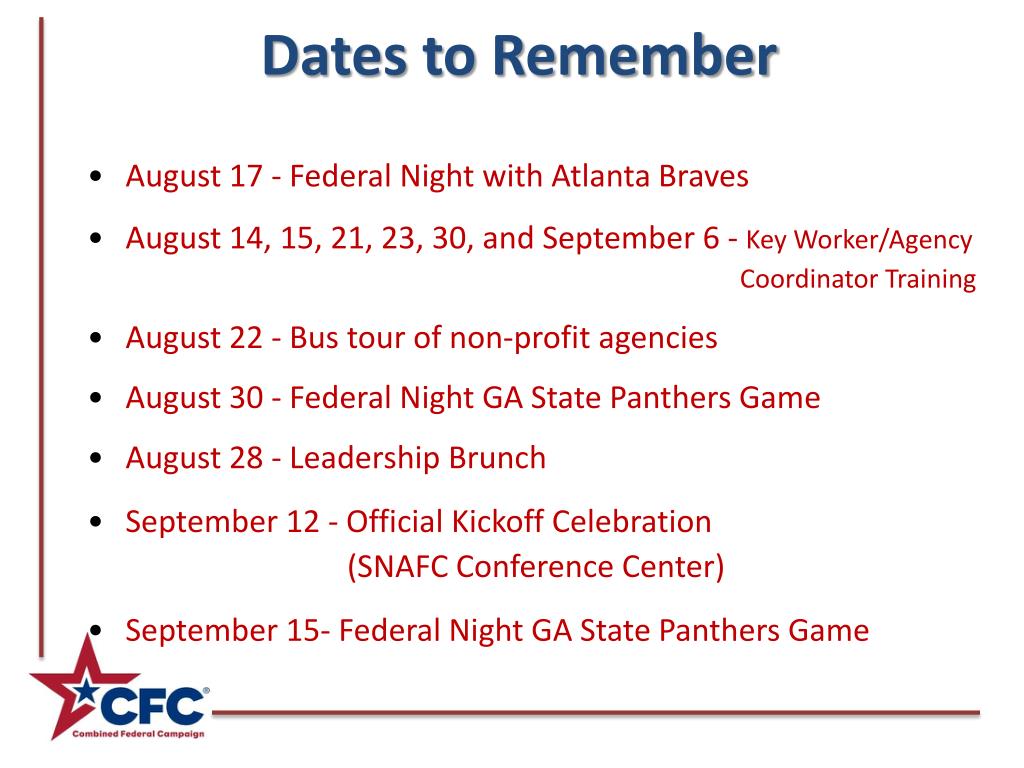 Dates to Remember

• August 17 - Federal Night with Atlanta Braves

• August 14, 15, 21, 23, 30, and September 6 - Key Worker/Agency Coordinator Training

• August 22 - Bus tour of non-profit agencies

• August 30 - Federal Night GA State Panthers Game

• August 28 - Leadership Brunch

• September 12 - Official Kickoff Celebration (SNAFC Conference Center)

• September 15- Federal Night GA State Panthers Game

CFC®
Combined Federal Campaign